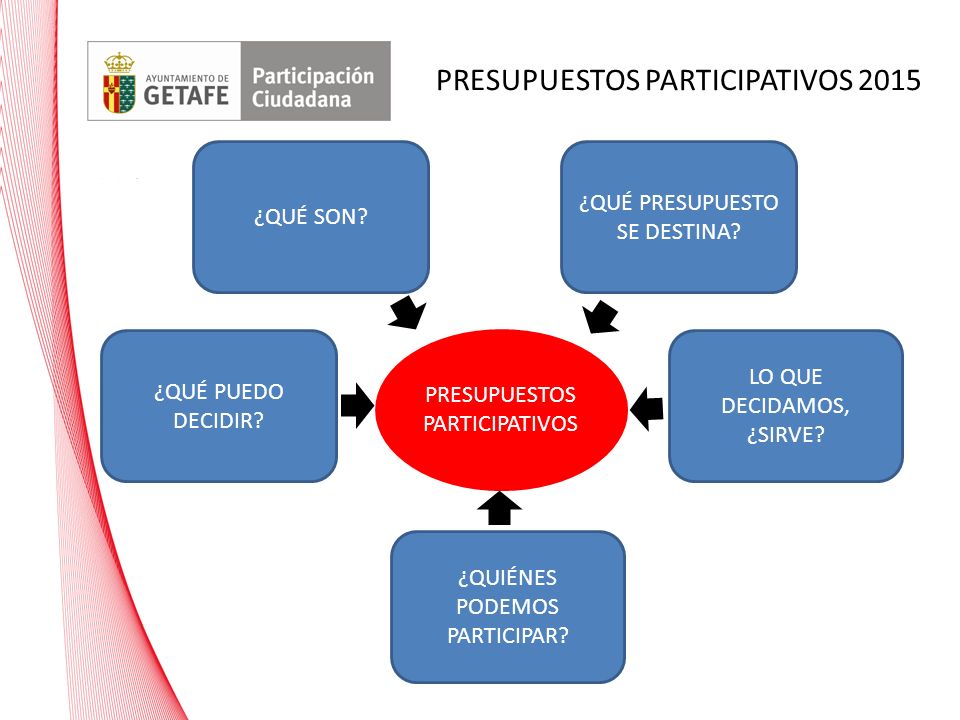 AYUNTAMIENTO DE GETAFE
Participación Ciudadana

PRESUPUESTOS PARTICIPATIVOS 2015

¿QUÉ SON?

¿QUÉ PRESUPUESTO SE DESTINA?

¿QUÉ PUEDO DECIDIR?

PRESUPUESTOS PARTICIPATIVOS

LO QUE DECIDAMOS, ¿SIRVE?

¿QUIÉNES PODEMOS PARTICIPAR?